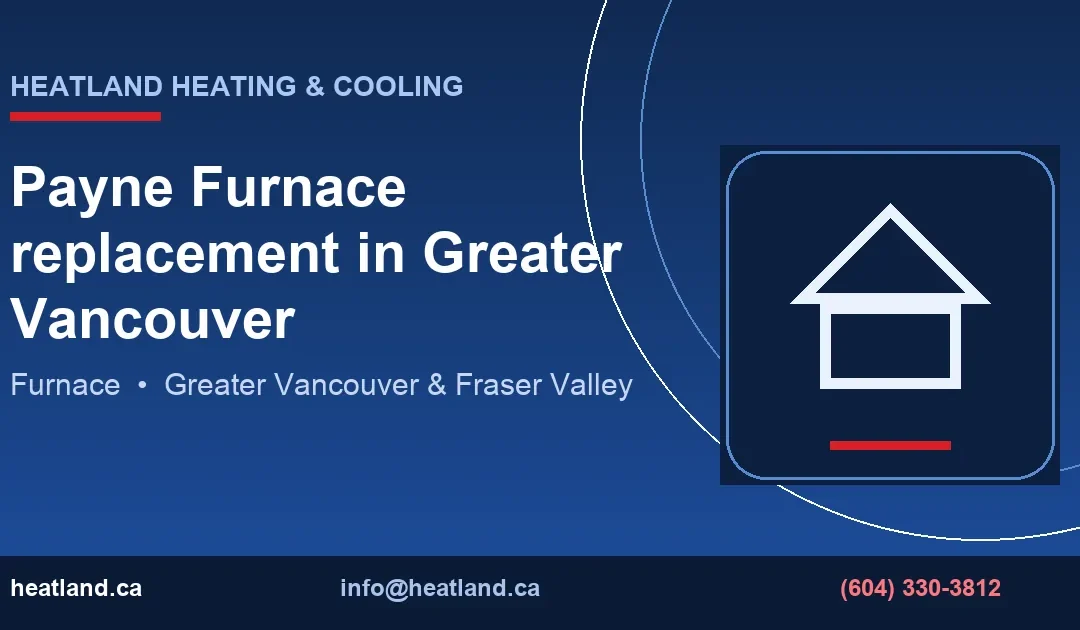 HEATLAND HEATING & COOLING

Payne Furnace replacement in Greater Vancouver

Furnace • Greater Vancouver & Fraser Valley

heatland.ca

info@heatland.ca

(604) 330-3812